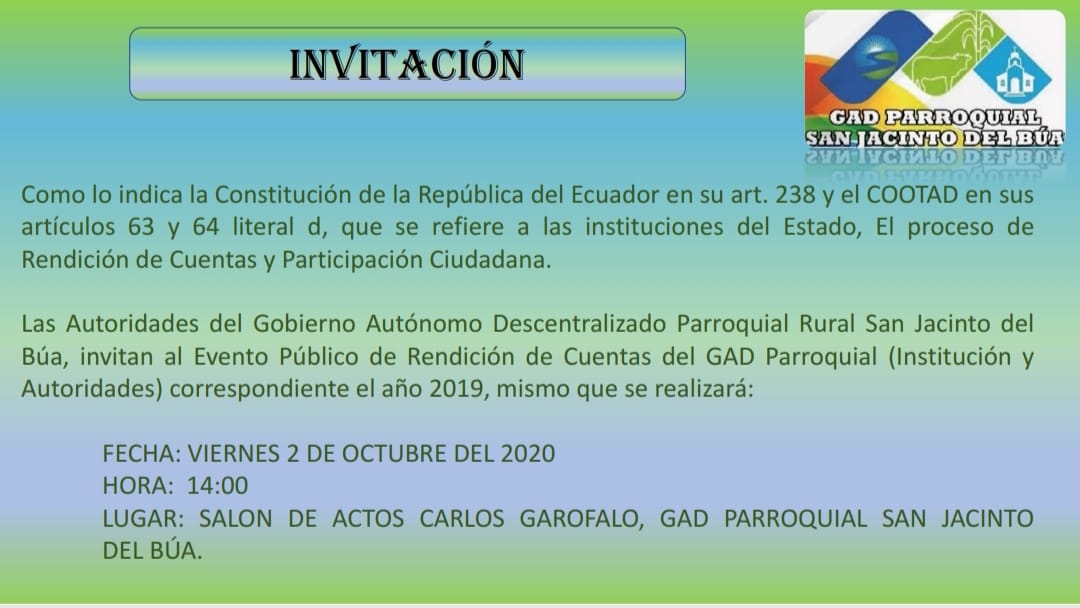 INVITACIÓN

GAD PARROQUIAL SAN JACINTO DEL BÚA

Como lo indica la Constitución de la República del Ecuador en su art. 238 y el COOTAD en sus artículos 63 y 64 literal d, que se refiere a las instituciones del Estado, El proceso de Rendición de Cuentas y Participación Ciudadana.

Las Autoridades del Gobierno Autónomo Descentralizado Parroquial Rural San Jacinto del Búa, invitan al Evento Público de Rendición de Cuentas del GAD Parroquial (Institución y Autoridades) correspondiente el año 2019, mismo que se realizará:

FECHA: VIERNES 2 DE OCTUBRE DEL 2020
HORA: 14:00
LUGAR: SALON DE ACTOS CARLOS GAROFALO, GAD PARROQUIAL SAN JACINTO DEL BÚA.